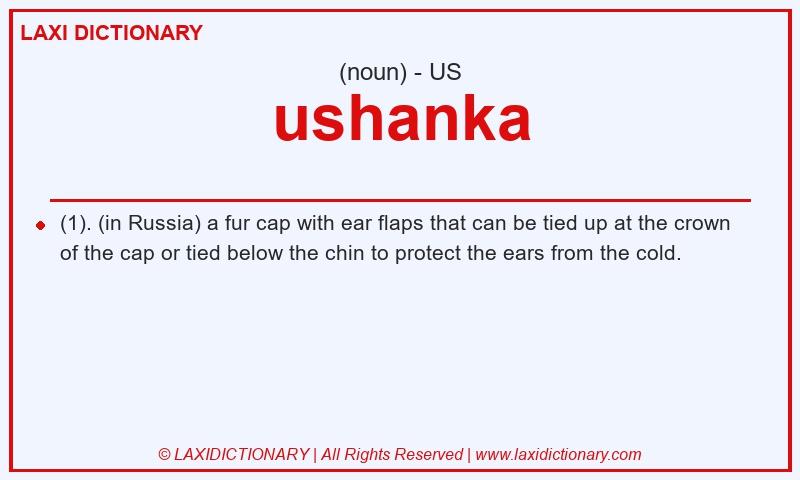 LAXI DICTIONARY

(noun) - US

ushanka

(1). (in Russia) a fur cap with ear flaps that can be tied up at the crown of the cap or tied below the chin to protect the ears from the cold.

© LAXIDICTIONARY | All Rights Reserved | www.laxidictionary.com